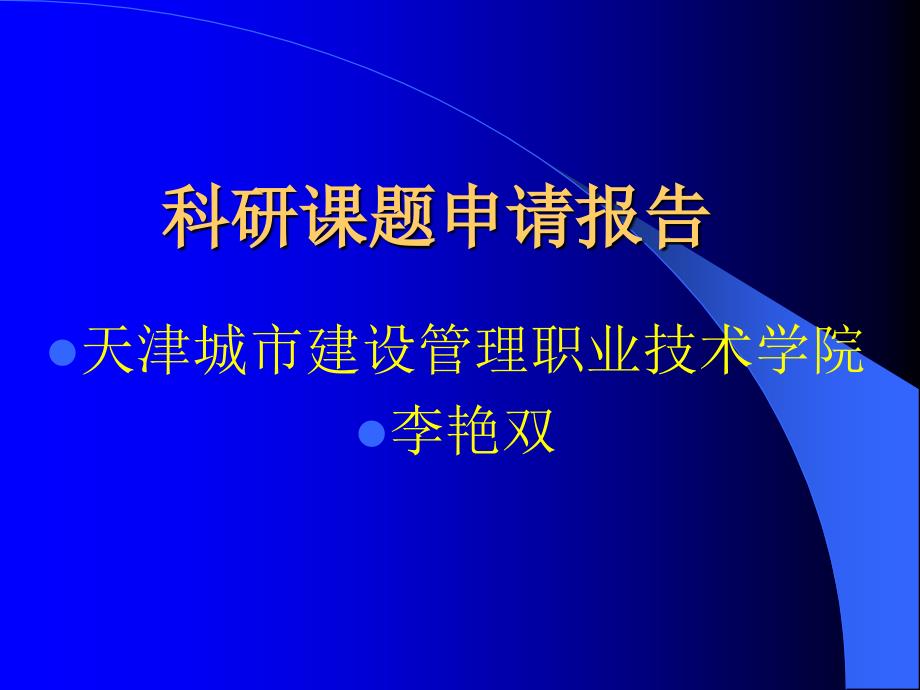 科研课题申请报告

天津城市建设管理职业技术学院

李艳双